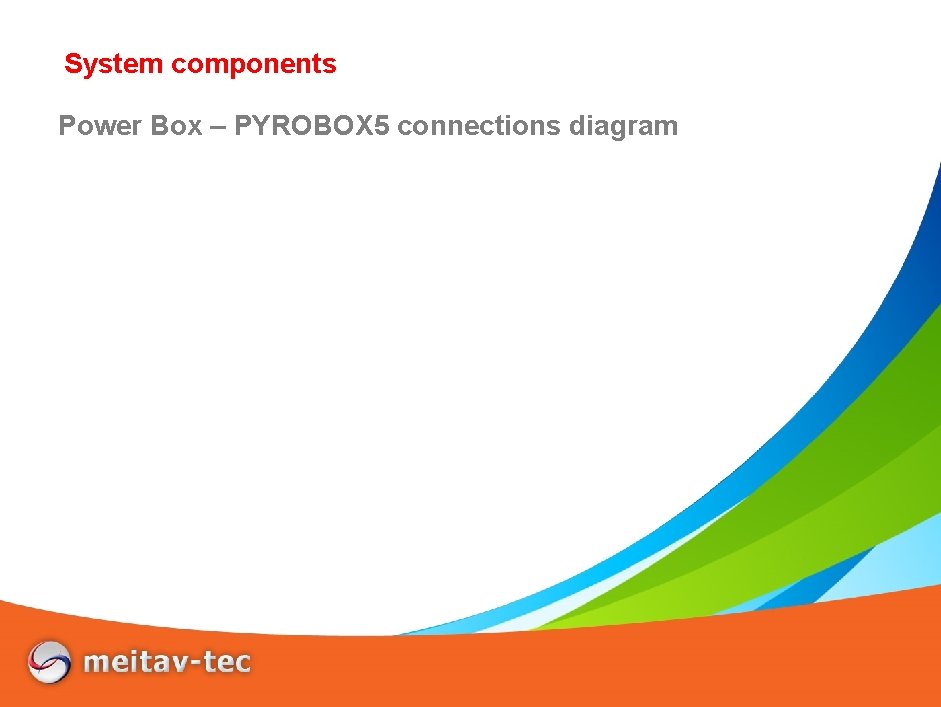 System components

Power Box – PYROBOX5 connections diagram

meitav-tec